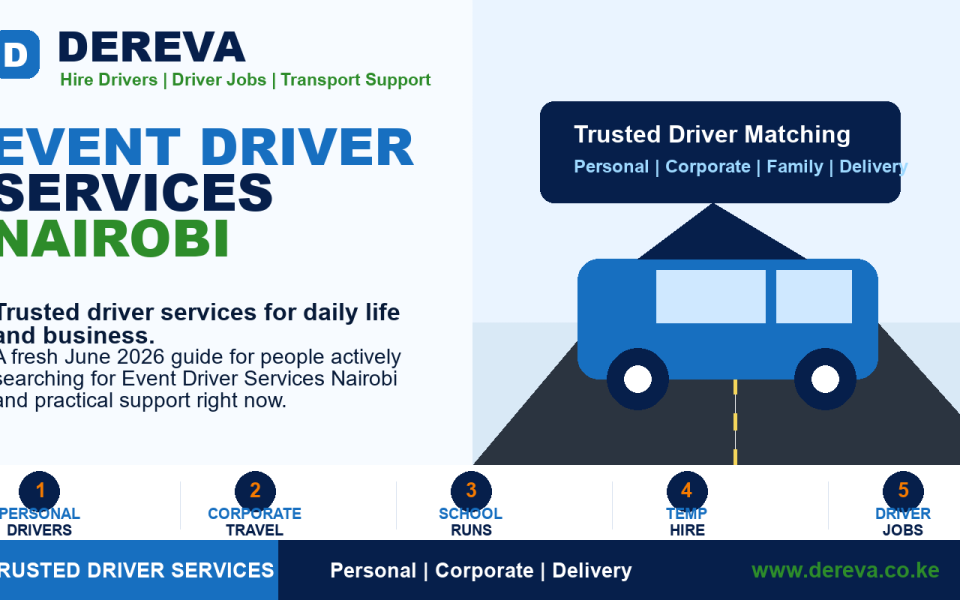 D DEREVA
Hire Drivers | Driver Jobs | Transport Support

EVENT DRIVER SERVICES NAIROBI

Trusted driver services for daily life and business.
A fresh June 2026 guide for people actively searching for Event Driver Services Nairobi and practical support right now.

Trusted Driver Matching
Personal | Corporate | Family | Delivery

1 PERSONAL DRIVERS
2 CORPORATE TRAVEL
3 SCHOOL RUNS
4 TEMP HIRE
5 DRIVER JOBS

TRUSTED DRIVER SERVICES
Personal | Corporate | Delivery
www.dereva.co.ke